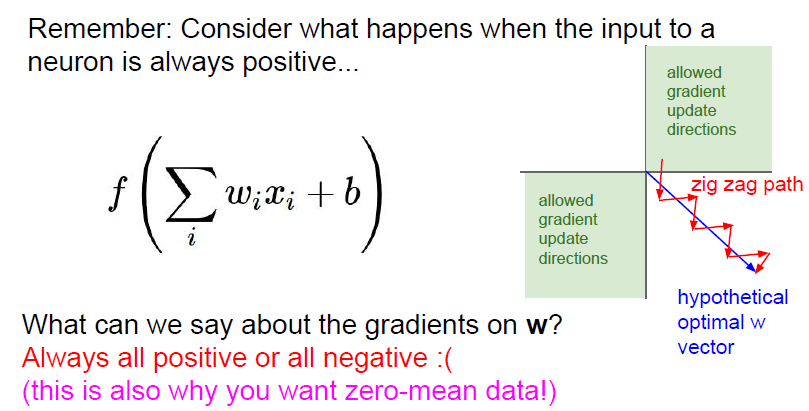 Remember: Consider what happens when the input to a neuron is always positive...

$f\left(\sum_i w_i x_i + b\right)$

allowed gradient update directions

allowed gradient update directions

zig zag path

hypothetical optimal w vector

What can we say about the gradients on **w**?
Always all positive or all negative :(
(this is also why you want zero-mean data!)